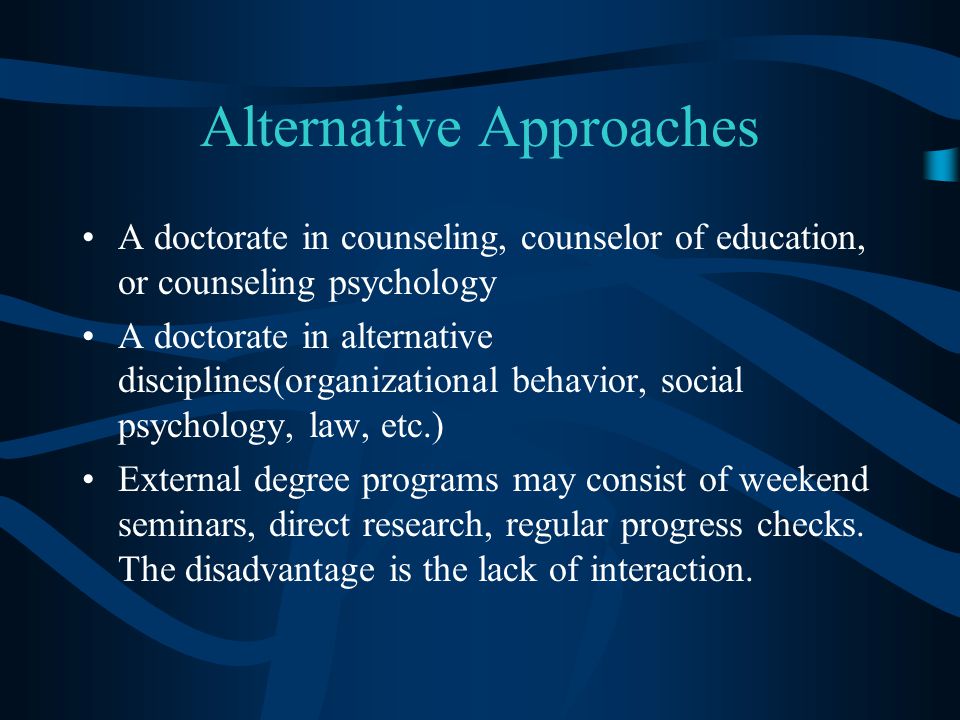 Alternative Approaches

• A doctorate in counseling, counselor of education, or counseling psychology

• A doctorate in alternative disciplines(organizational behavior, social psychology, law, etc.)

• External degree programs may consist of weekend seminars, direct research, regular progress checks. The disadvantage is the lack of interaction.